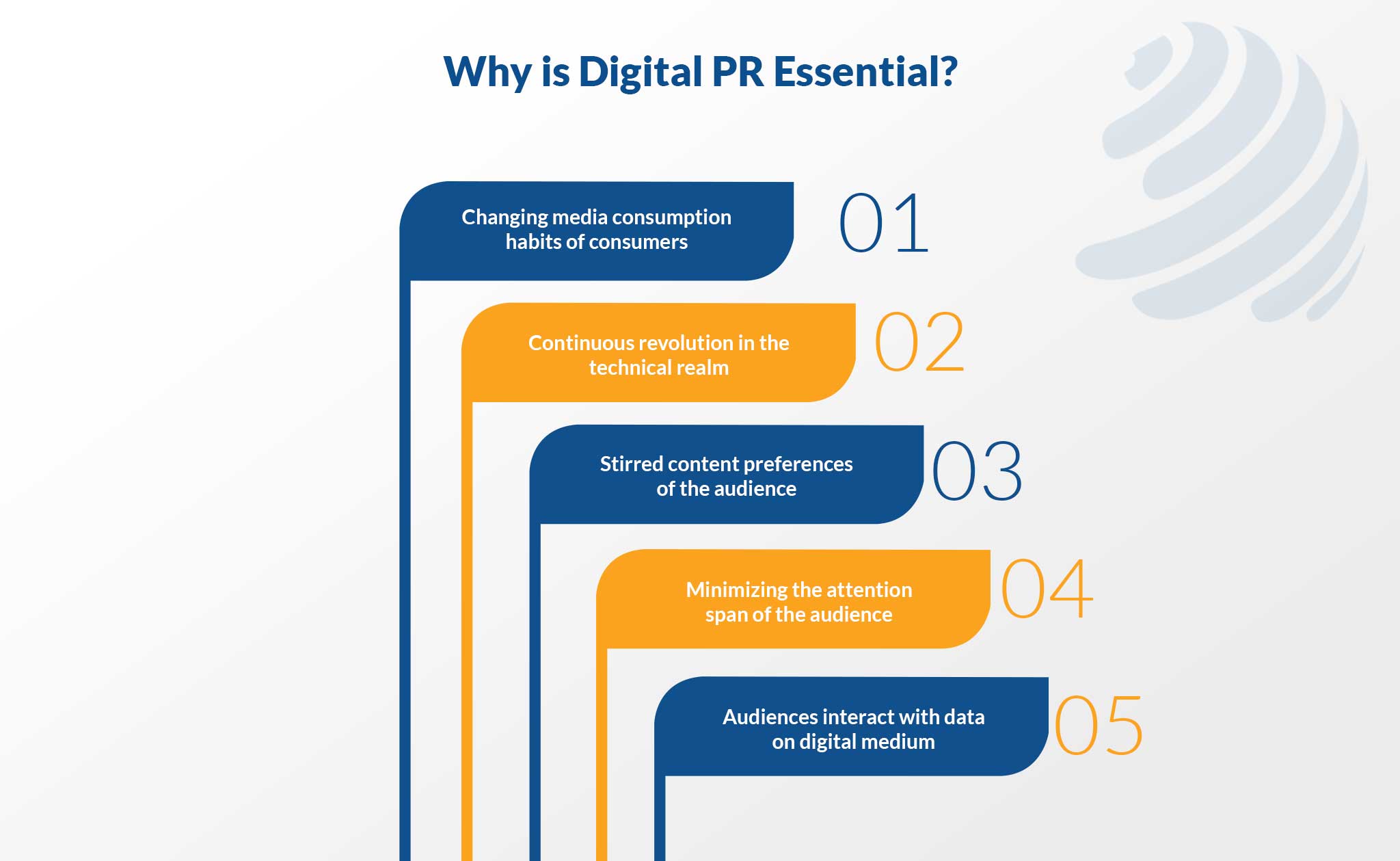 Why is Digital PR Essential?

Changing media consumption habits of consumers

01

Continuous revolution in the technical realm

02

Stirred content preferences of the audience

03

Minimizing the attention span of the audience

04

Audiences interact with data on digital medium

05